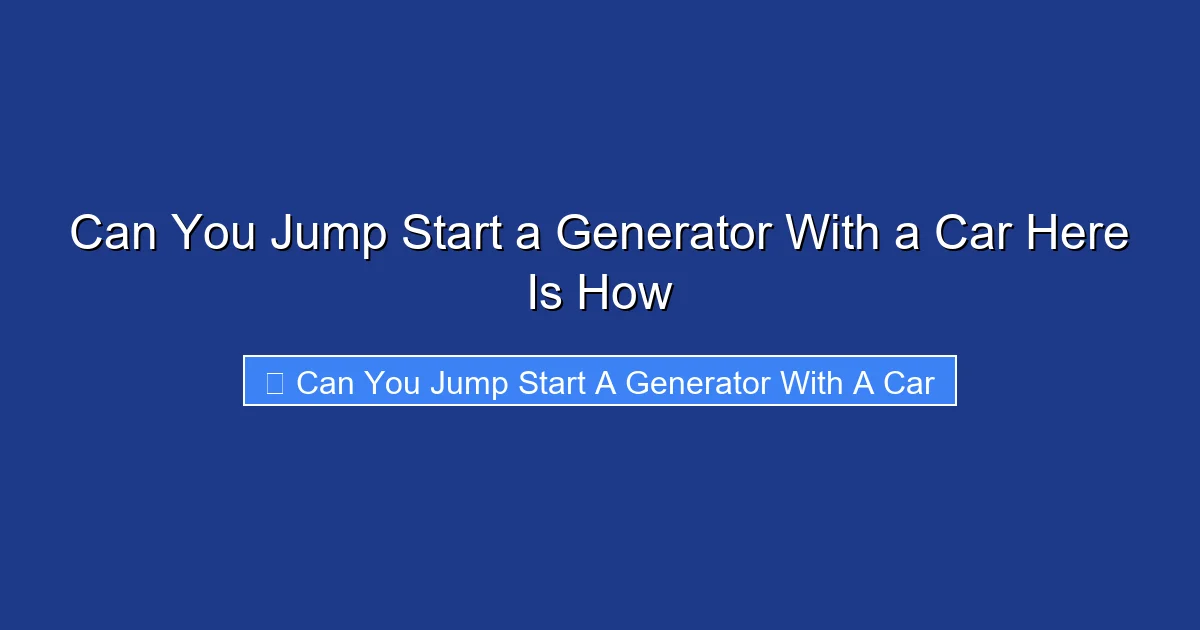 Can You Jump Start a Generator With a Car Here Is How

Can You Jump Start A Generator With A Car